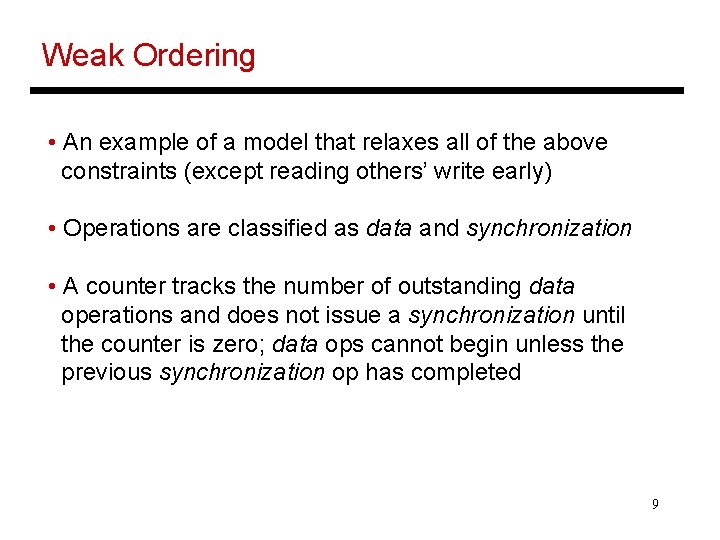 Weak Ordering

• An example of a model that relaxes all of the above constraints (except reading others' write early)

• Operations are classified as data and synchronization

• A counter tracks the number of outstanding data operations and does not issue a synchronization until the counter is zero; data ops cannot begin unless the previous synchronization op has completed

9